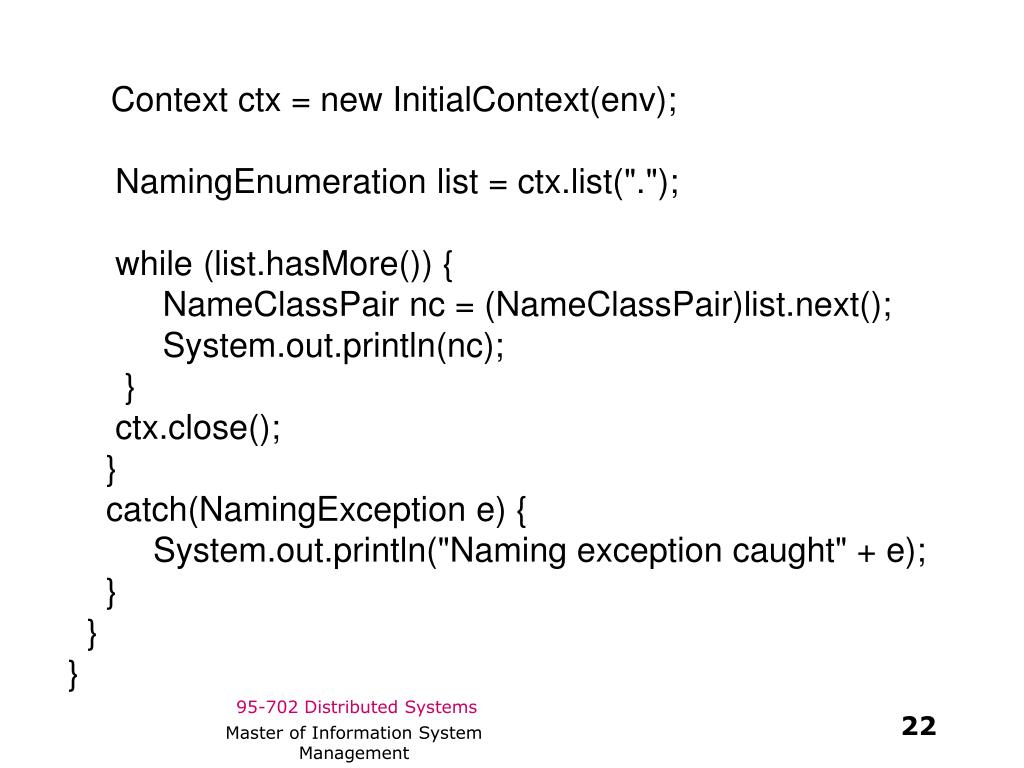 Context ctx = new InitialContext(env);

NamingEnumeration list = ctx.list(".");

while (list.hasMore()) {
NameClassPair nc = (NameClassPair)list.next();
System.out.println(nc);
}
ctx.close();
}
catch(NamingException e) {
System.out.println("Naming exception caught" + e);
}
}
}

95-702 Distributed Systems

Master of Information System Management

22